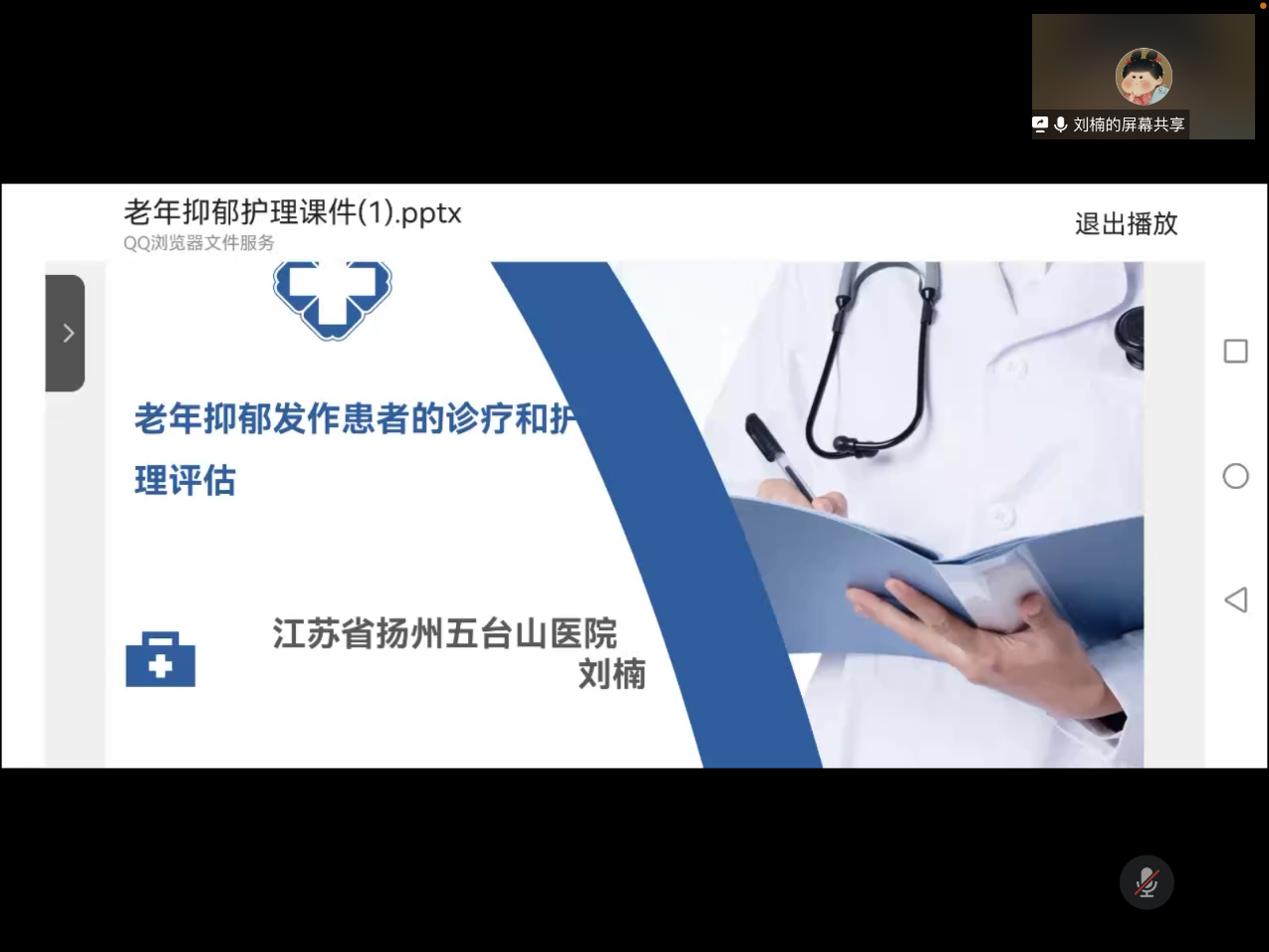 刘楠的屏幕共享

老年抑郁护理课件(1).pptx
QQ浏览器文件服务

退出播放

老年抑郁发作患者的诊疗和护理评估

江苏省扬州五台山医院
刘楠